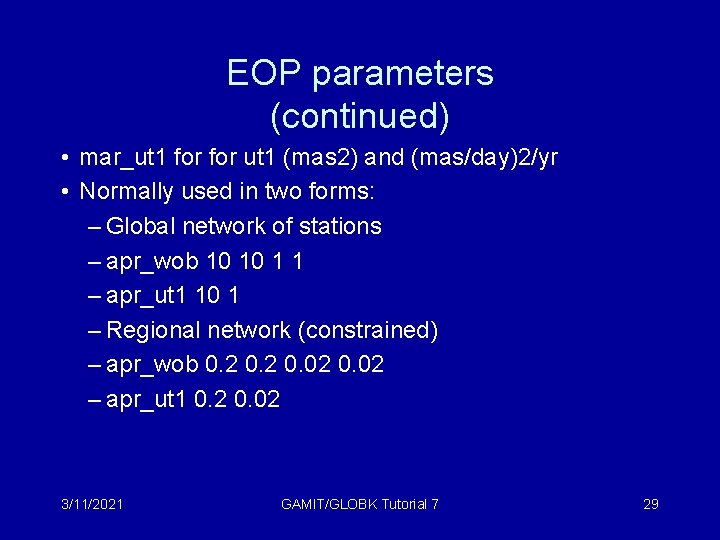 EOP parameters (continued)

• mar_ut1 for for ut1 (mas2) and (mas/day)2/yr
• Normally used in two forms:
– Global network of stations
– apr_wob 10 10 1 1
– apr_ut1 10 1
– Regional network (constrained)
– apr_wob 0.2 0.2 0.02 0.02
– apr_ut1 0.2 0.02

3/11/2021 GAMIT/GLOBK Tutorial 7 29